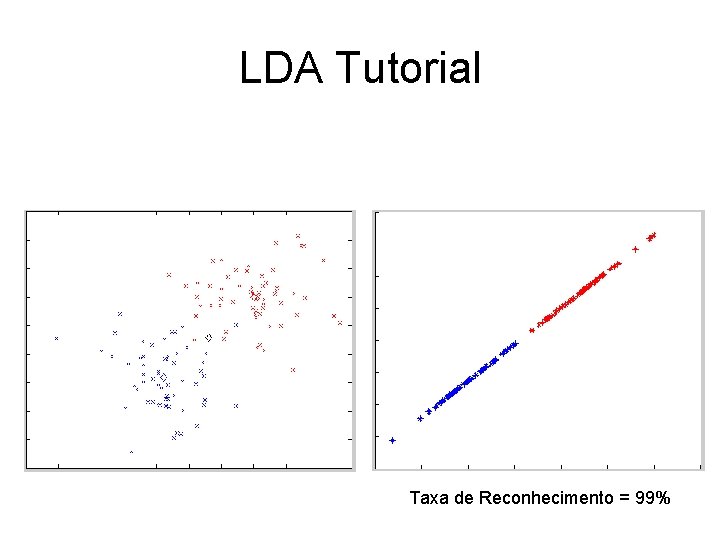 LDA Tutorial

Taxa de Reconhecimento = 99%